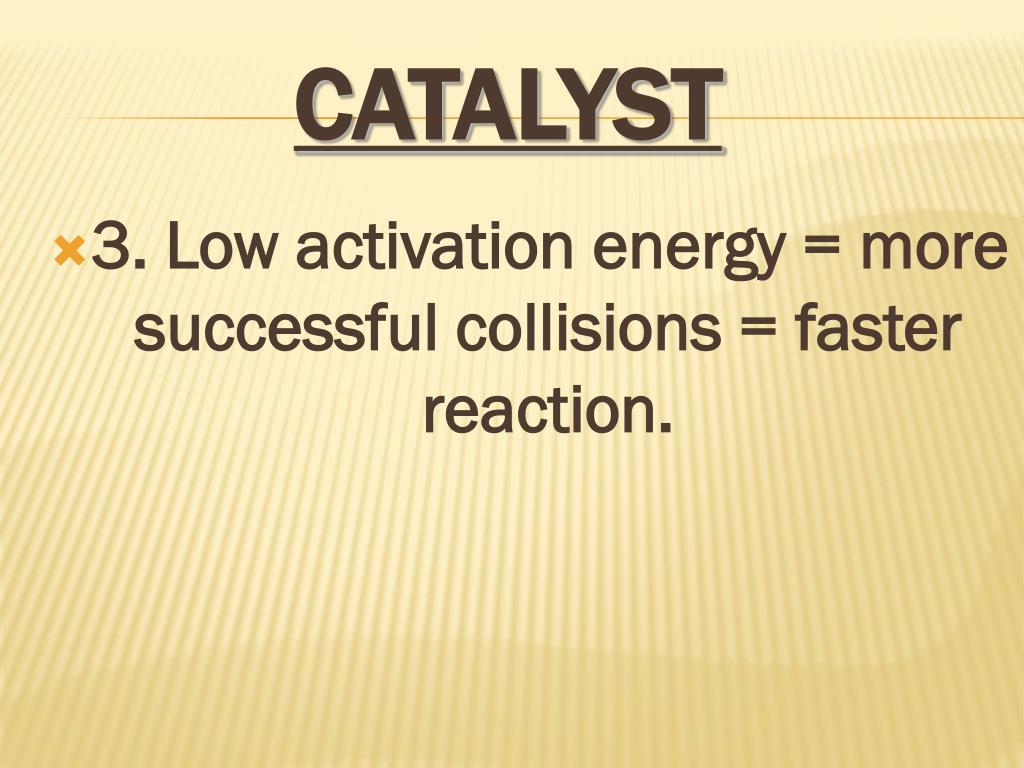 CATALYST

3. Low activation energy = more successful collisions = faster reaction.